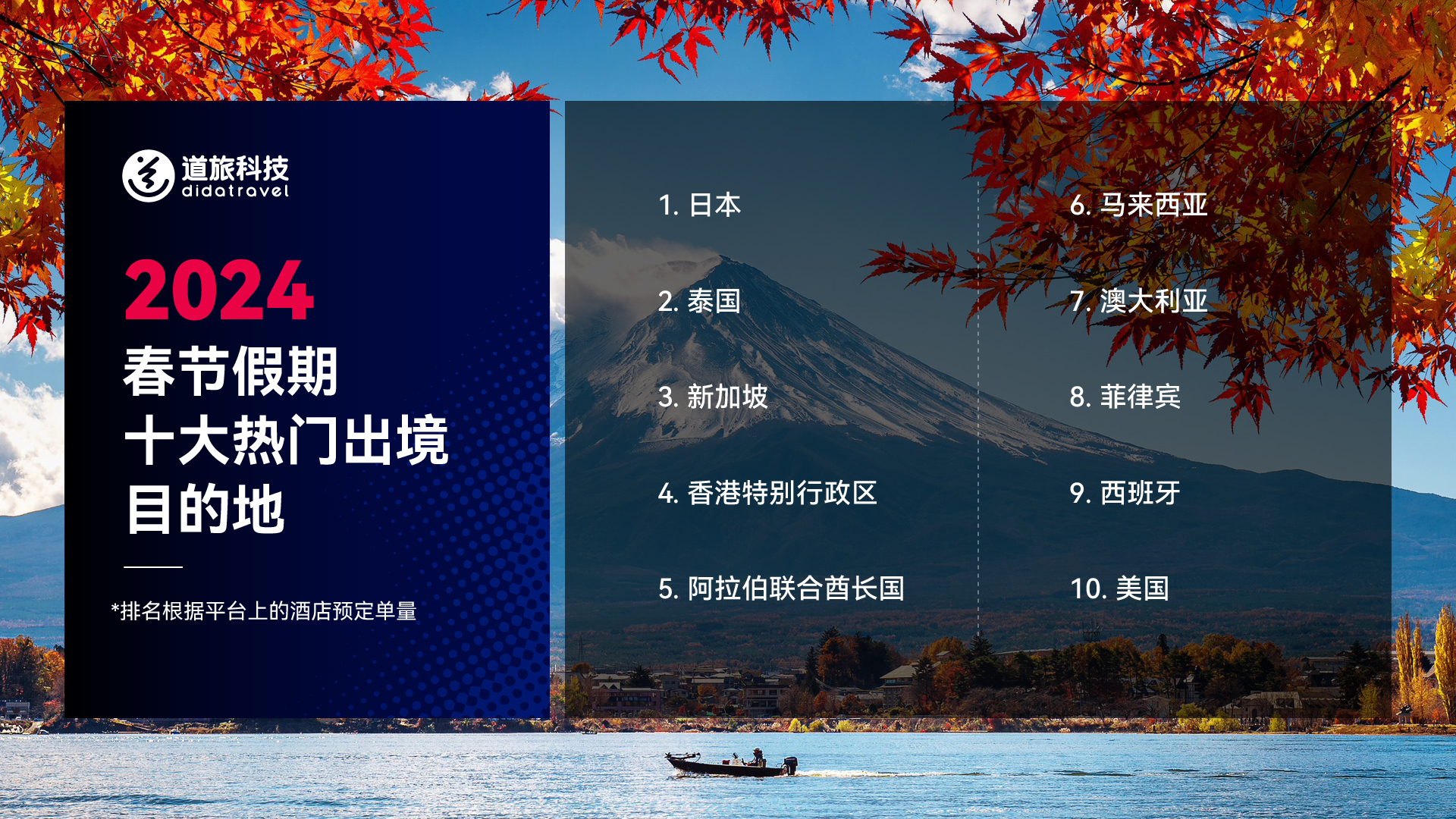 道旅科技
didatravel

2024
春节假期
十大热门出境
目的地

*排名根据平台上的酒店预定单量

1. 日本
2. 泰国
3. 新加坡
4. 香港特别行政区
5. 阿拉伯联合酋长国

6. 马来西亚
7. 澳大利亚
8. 菲律宾
9. 西班牙
10. 美国